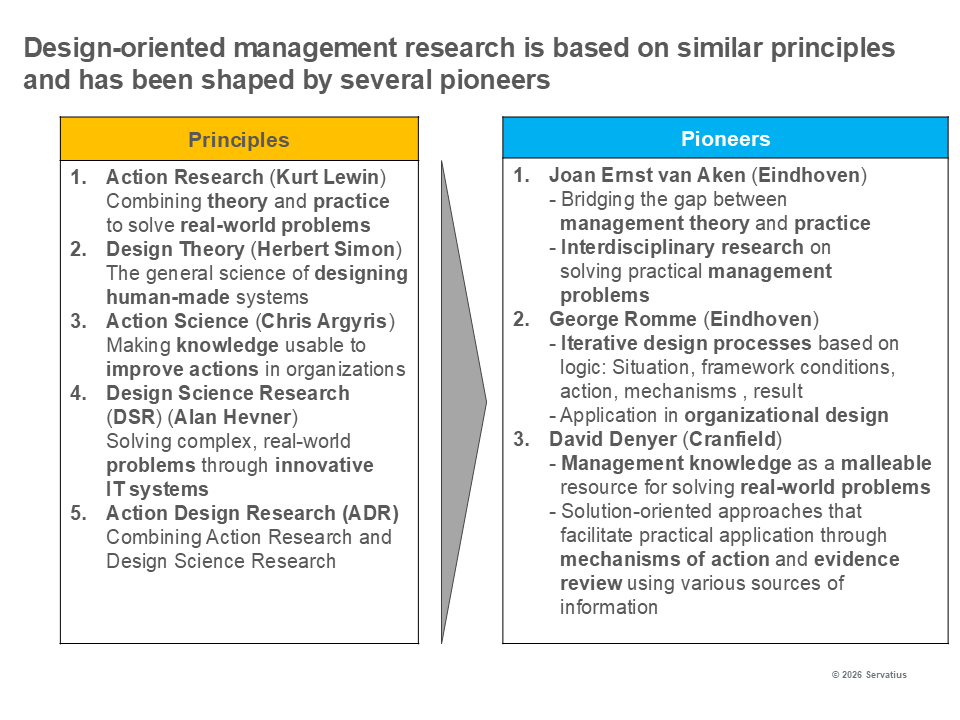 Design-oriented management research is based on similar principles and has been shaped by several pioneers

Principles

1. Action Research (Kurt Lewin)
Combining theory and practice to solve real-world problems
2. Design Theory (Herbert Simon)
The general science of designing human-made systems
3. Action Science (Chris Argyris)
Making knowledge usable to improve actions in organizations
4. Design Science Research (DSR) (Alan Hevner)
Solving complex, real-world problems through innovative IT systems
5. Action Design Research (ADR)
Combining Action Research and Design Science Research

Pioneers

1. Joan Ernst van Aken (Eindhoven)
- Bridging the gap between management theory and practice
- Interdisciplinary research on solving practical management problems
2. George Romme (Eindhoven)
- Iterative design processes based on logic: Situation, framework conditions, action, mechanisms , result
- Application in organizational design
3. David Denyer (Cranfield)
- Management knowledge as a malleable resource for solving real-world problems
- Solution-oriented approaches that facilitate practical application through mechanisms of action and evidence review using various sources of information

© 2026 Servatius